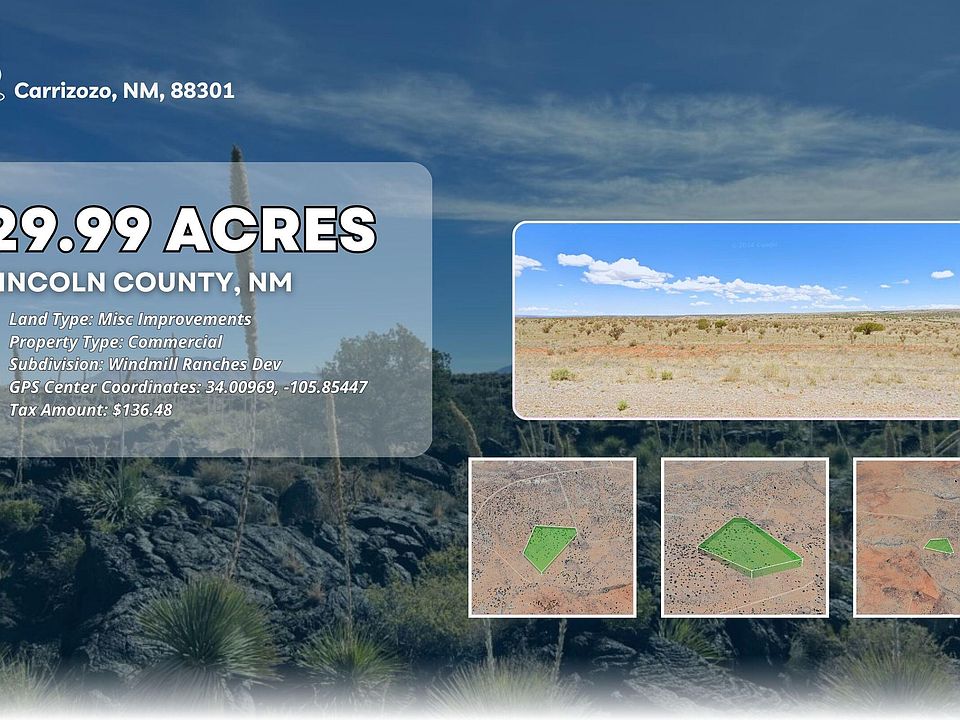 Carrizozo, NM, 88301

29.99 ACRES
INCOLN COUNTY, NM

Land Type: Misc Improvements
Property Type: Commercial
Subdivision: Windmill Ranches Dev
GPS Center Coordinates: 34.00969, -105.85447
Tax Amount: $136.48